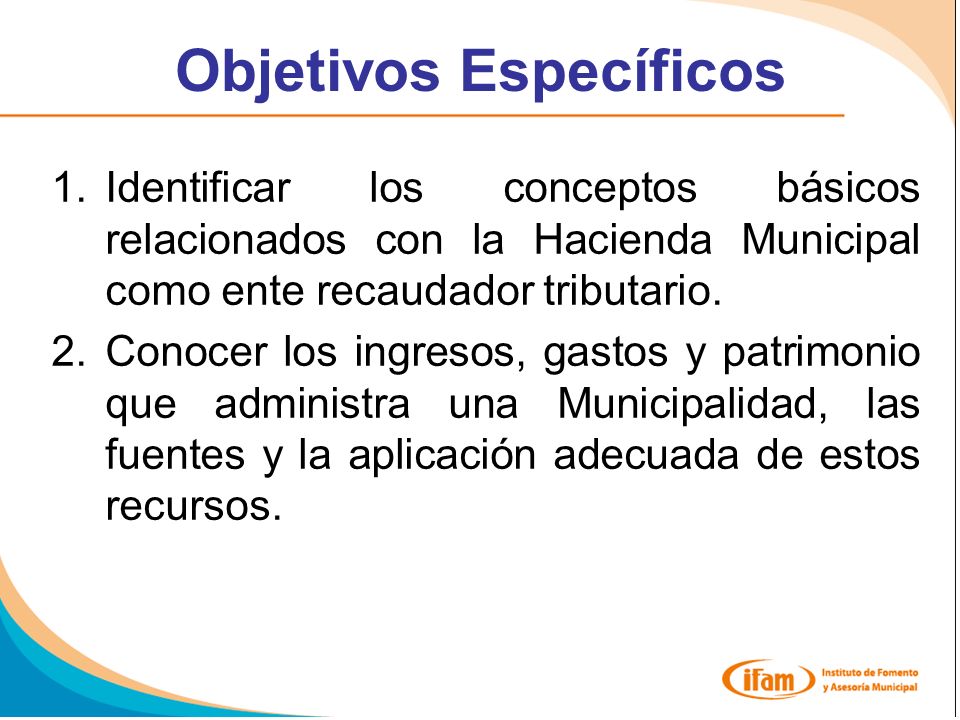 Objetivos Específicos

1. Identificar los conceptos básicos relacionados con la Hacienda Municipal como ente recaudador tributario.

2. Conocer los ingresos, gastos y patrimonio que administra una Municipalidad, las fuentes y la aplicación adecuada de estos recursos.

ifam Instituto de Fomento y Asesoría Municipal